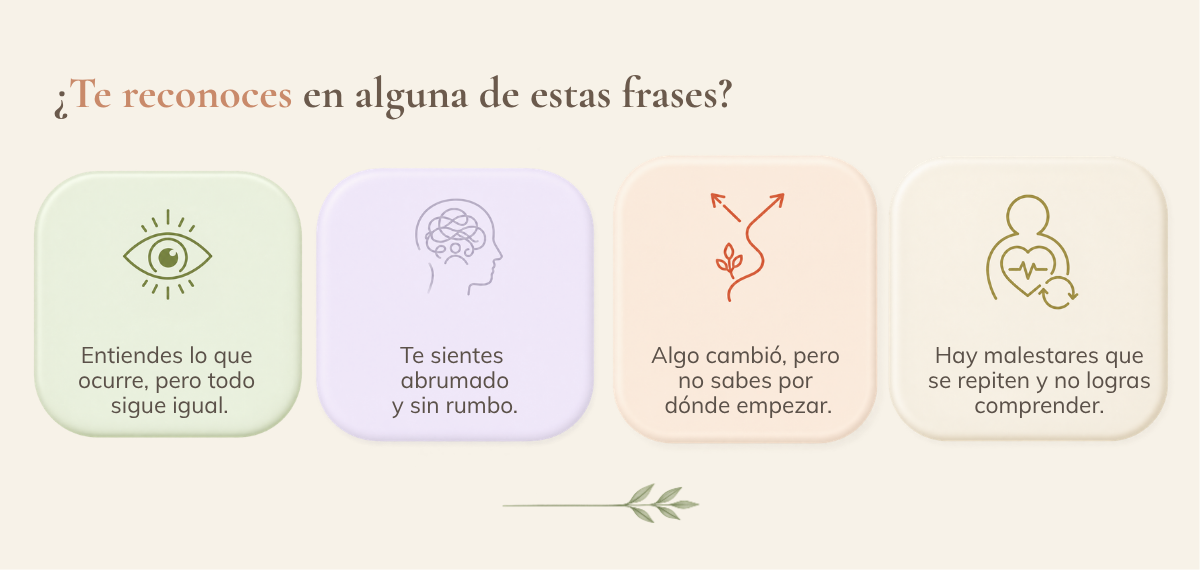 ¿Te reconoces en alguna de estas frases?

Entiendes lo que ocurre, pero todo sigue igual.

Te sientes abrumado y sin rumbo.

Algo cambió, pero no sabes por dónde empezar.

Hay malestares que se repiten y no logras comprender.